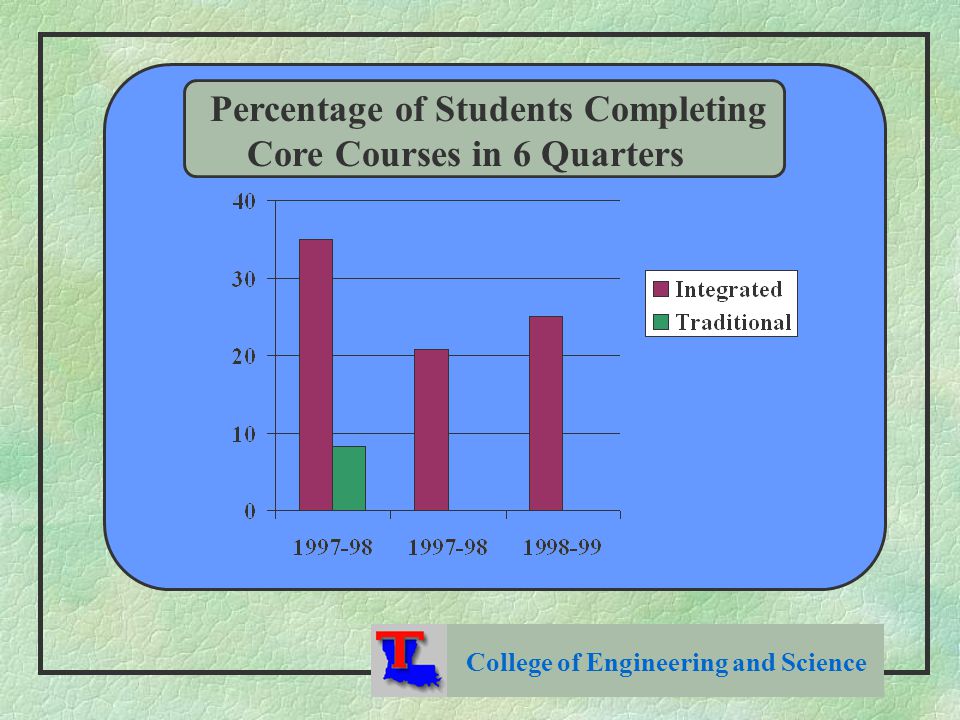 Percentage of Students Completing Core Courses in 6 Quarters

40
30
20
10
0

1997-98 1997-98 1998-99

Integrated
Traditional

T

College of Engineering and Science